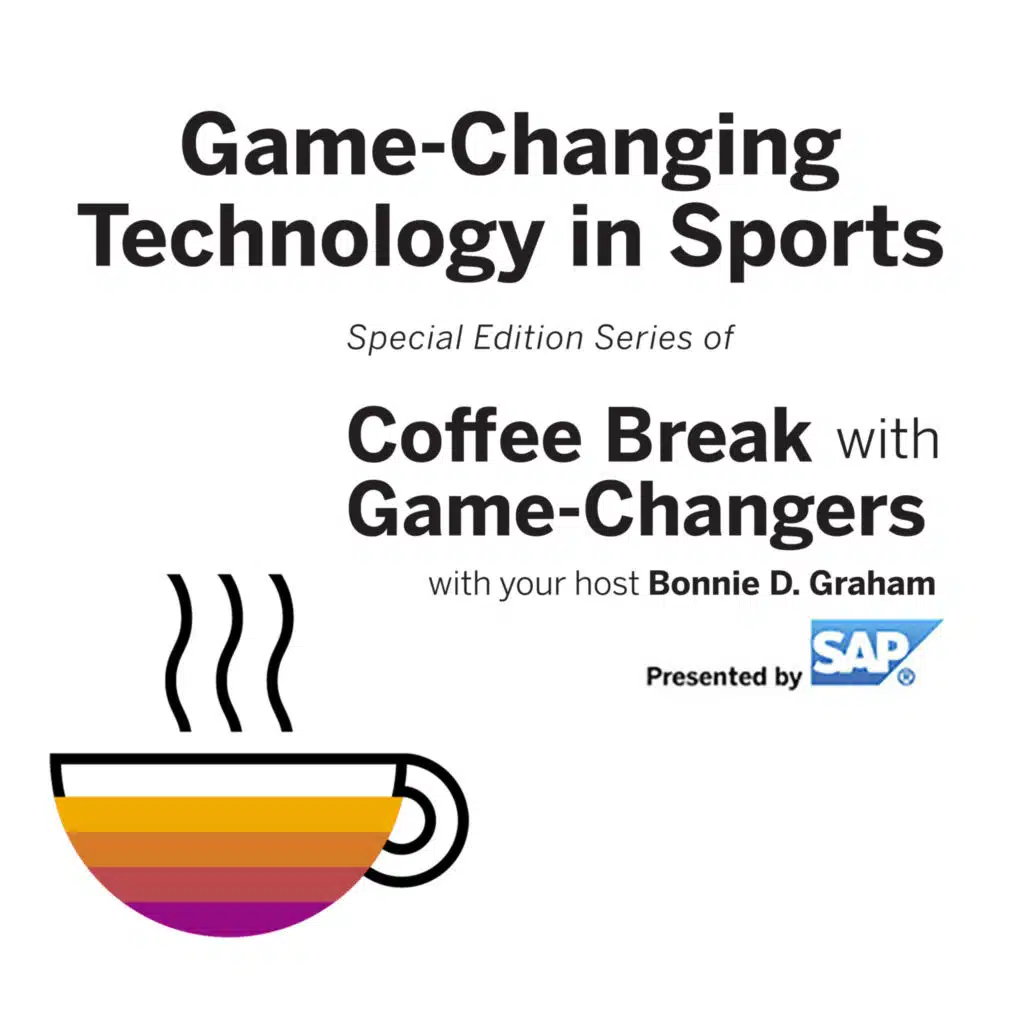 Game-Changing Technology in Sports

Special Edition Series of

Coffee Break with Game-Changers

with your host Bonnie D. Graham

Presented by SAP®